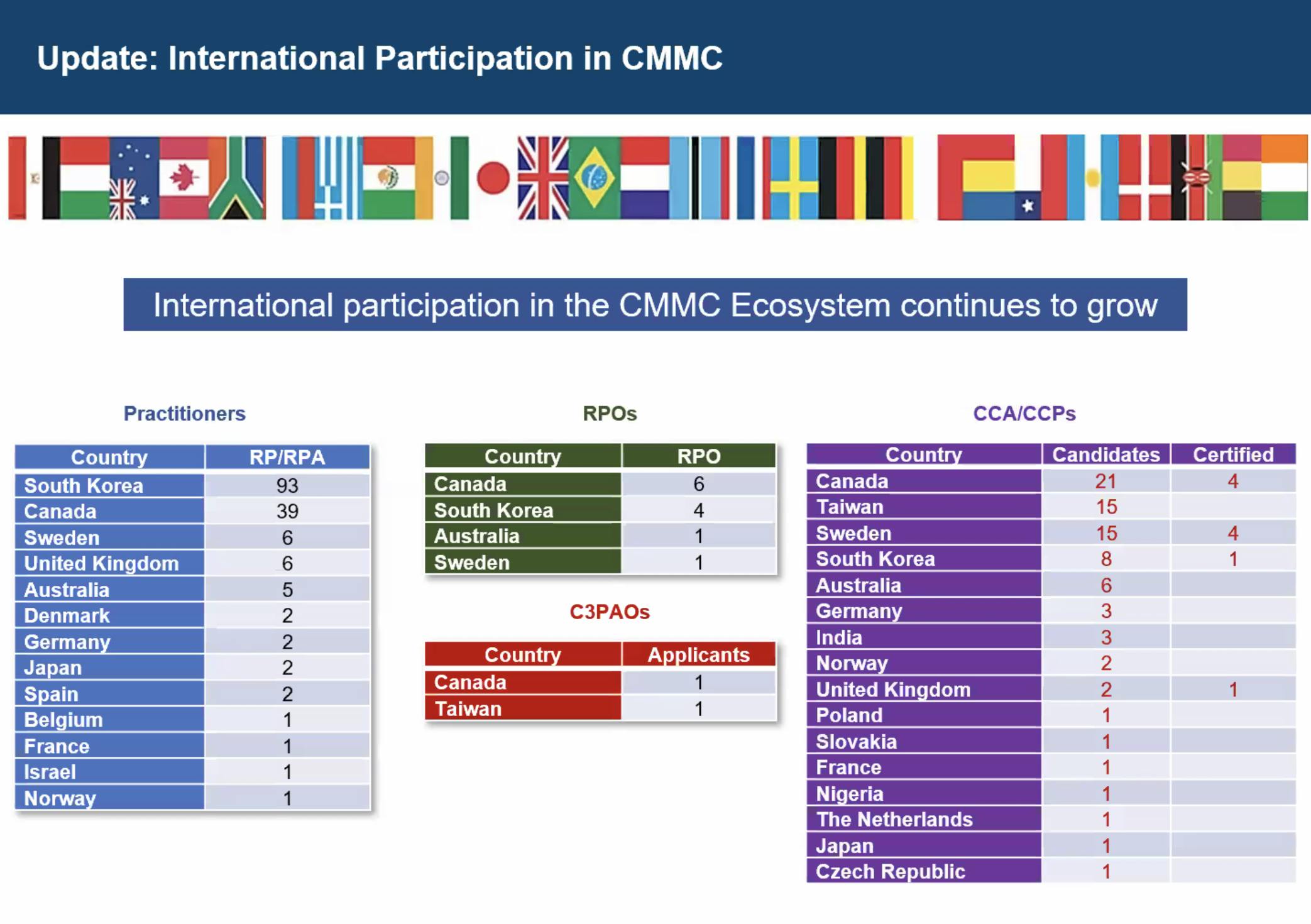 Update: International Participation in CMMC

International participation in the CMMC Ecosystem continues to grow

Practitioners

| Country | RP/RPA |
|---|---|
| South Korea | 93 |
| Canada | 39 |
| Sweden | 6 |
| United Kingdom | 6 |
| Australia | 5 |
| Denmark | 2 |
| Germany | 2 |
| Japan | 2 |
| Spain | 2 |
| Belgium | 1 |
| France | 1 |
| Israel | 1 |
| Norway | 1 |

RPOs

| Country | RPO |
|---|---|
| Canada | 6 |
| South Korea | 4 |
| Australia | 1 |
| Sweden | 1 |

C3PAOs

| Country | Applicants |
|---|---|
| Canada | 1 |
| Taiwan | 1 |

CCA/CCPs

| Country | Candidates | Certified |
|---|---|---|
| Canada | 21 | 4 |
| Taiwan | 15 | |
| Sweden | 15 | 4 |
| South Korea | 8 | 1 |
| Australia | 6 | |
| Germany | 3 | |
| India | 3 | |
| Norway | 2 | |
| United Kingdom | 2 | 1 |
| Poland | 1 | |
| Slovakia | 1 | |
| France | 1 | |
| Nigeria | 1 | |
| The Netherlands | 1 | |
| Japan | 1 | |
| Czech Republic | 1 | |